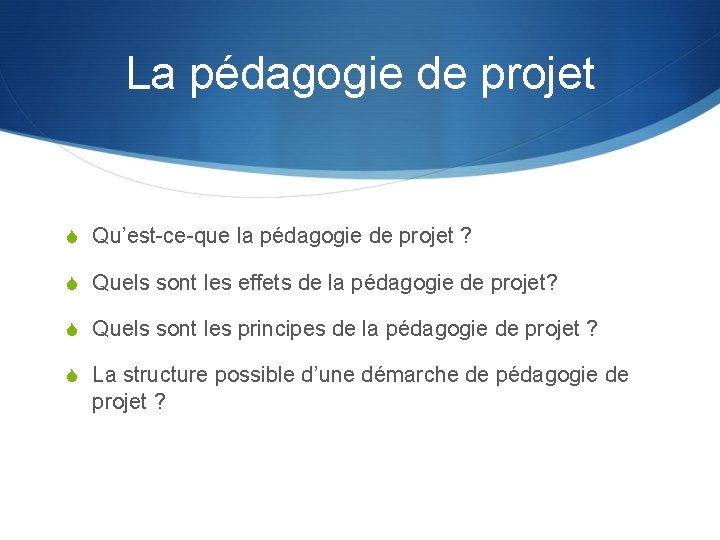 La pédagogie de projet

Qu’est-ce-que la pédagogie de projet ?

Quels sont les effets de la pédagogie de projet?

Quels sont les principes de la pédagogie de projet ?

La structure possible d’une démarche de pédagogie de projet ?